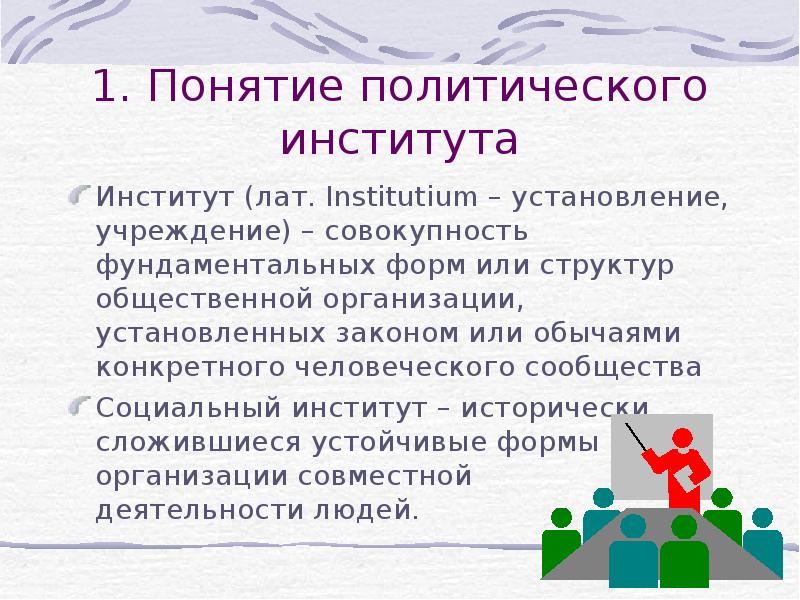 1. Понятие политического института

Институт (лат. Institutium – установление, учреждение) – совокупность фундаментальных форм или структур общественной организации, установленных законом или обычаями конкретного человеческого сообщества

Социальный институт – исторически сложившиеся устойчивые формы организации совместной деятельности людей.